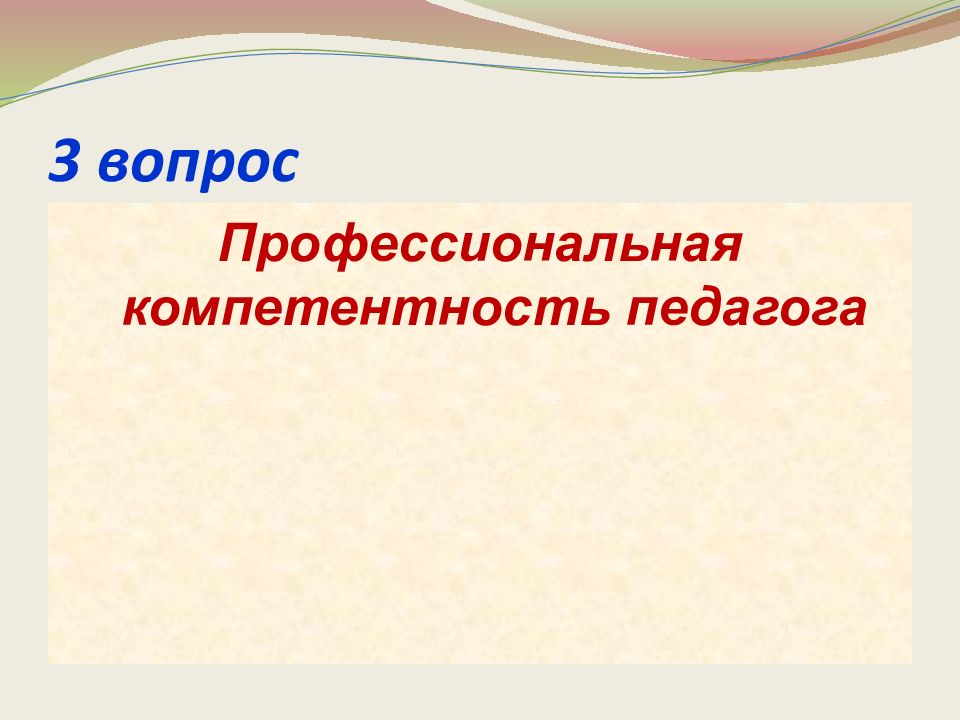 3 вопрос

Профессиональная компетентность педагога